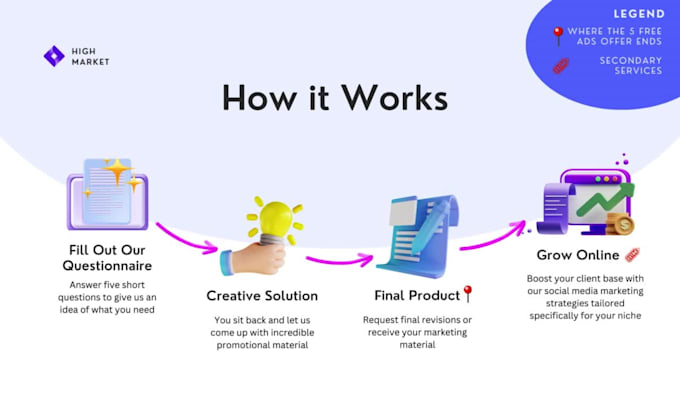 HIGH MARKET

LEGEND
WHERE THE 5 FREE ADS OFFER ENDS
SECONDARY SERVICES

How it Works

Fill Out Our Questionnaire
Answer five short questions to give us an idea of what you need

Creative Solution
You sit back and let us come up with incredible promotional material

Final Product
Request final revisions or receive your marketing material

Grow Online
Boost your client base with our social media marketing strategies tailored specifically for your niche